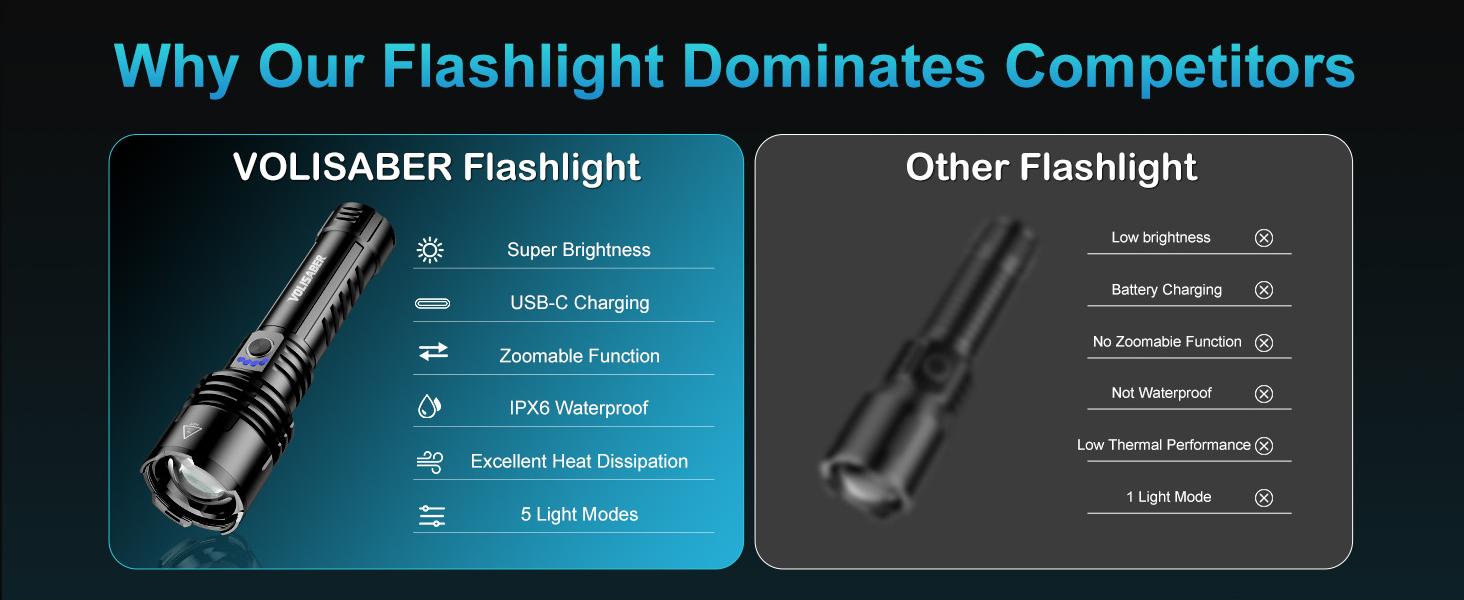 Why Our Flashlight Dominates Competitors

VOLISABER Flashlight

VOLISABER

Super Brightness

USB-C Charging

Zoomable Function

IPX6 Waterproof

Excellent Heat Dissipation

5 Light Modes

Other Flashlight

Low brightness

Battery Charging

No Zoomabie Function

Not Waterproof

Low Thermal Performance

1 Light Mode